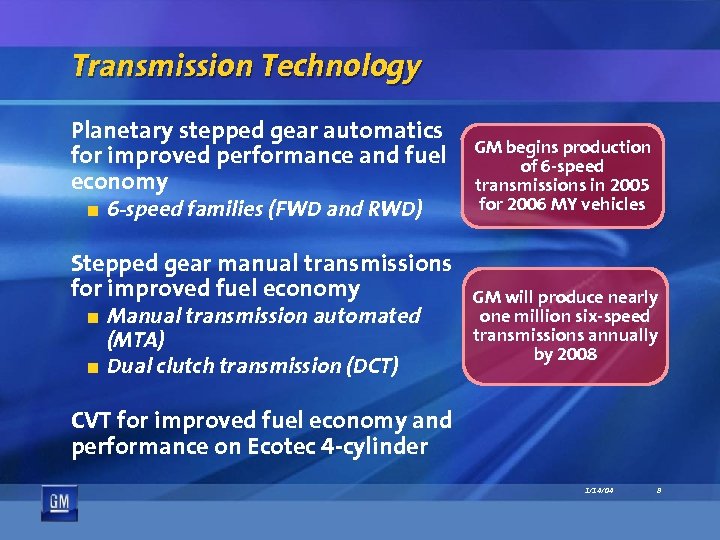 Transmission Technology

Planetary stepped gear automatics for improved performance and fuel economy
■ 6-speed families (FWD and RWD)

Stepped gear manual transmissions for improved fuel economy
■ Manual transmission automated (MTA)
■ Dual clutch transmission (DCT)

CVT for improved fuel economy and performance on Ecotec 4-cylinder

GM begins production of 6-speed transmissions in 2005 for 2006 MY vehicles

GM will produce nearly one million six-speed transmissions annually by 2008

GM

1/14/04

8